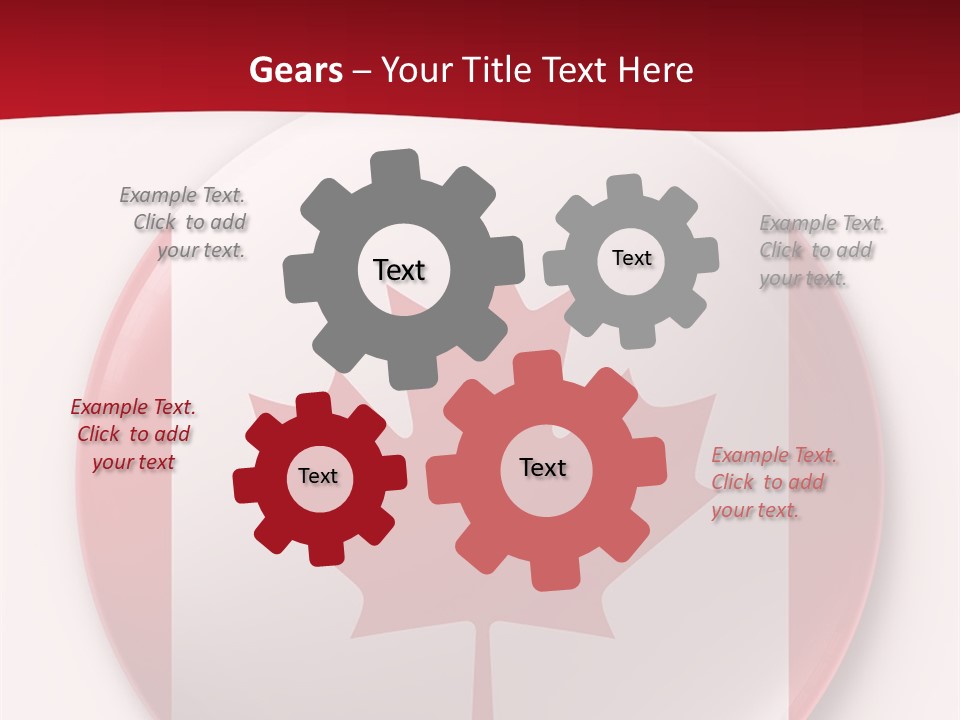 Gears – Your Title Text Here

Example Text. Click to add your text.

Text

Text

Example Text. Click to add your text.

Example Text. Click to add your text

Text

Text

Example Text. Click to add your text.